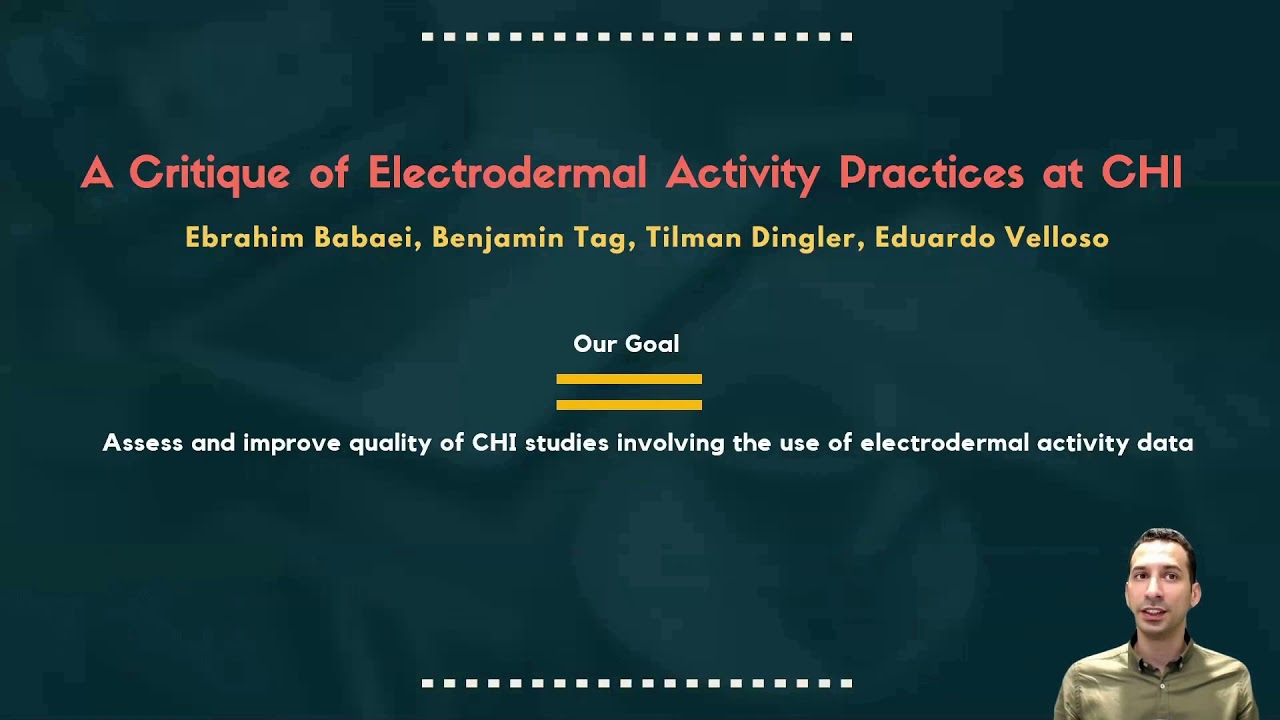 A Critique of Electrodermal Activity Practices at CHI

Ebrahim Babaei, Benjamin Tag, Tilman Dingler, Eduardo Velloso

Our Goal

Assess and improve quality of CHI studies involving the use of electrodermal activity data